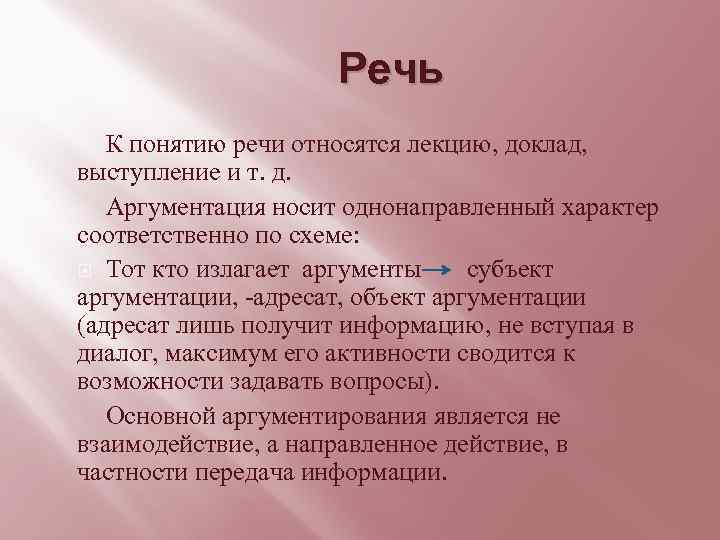 Речь

К понятию речи относятся лекцию, доклад, выступление и т. д.

Аргументация носит однонаправленный характер соответственно по схеме:

Тот кто излагает аргументы → субъект аргументации, -адресат, объект аргументации (адресат лишь получит информацию, не вступая в диалог, максимум его активности сводится к возможности задавать вопросы).

Основной аргументирования является не взаимодействие, а направленное действие, в частности передача информации.